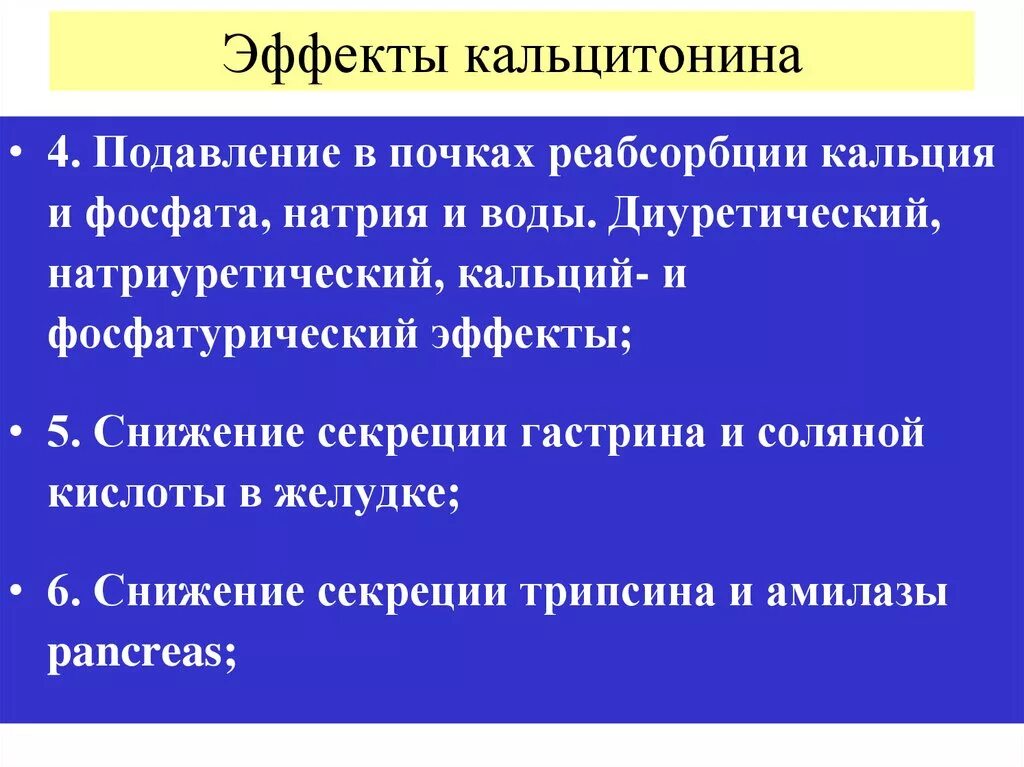 Эффекты кальцитонина

• 4. Подавление в почках реабсорбции кальция и фосфата, натрия и воды. Диуретический, натриуретический, кальций- и фосфатурический эффекты;

• 5. Снижение секреции гастрина и соляной кислоты в желудке;

• 6. Снижение секреции трипсина и амилазы pancreas;